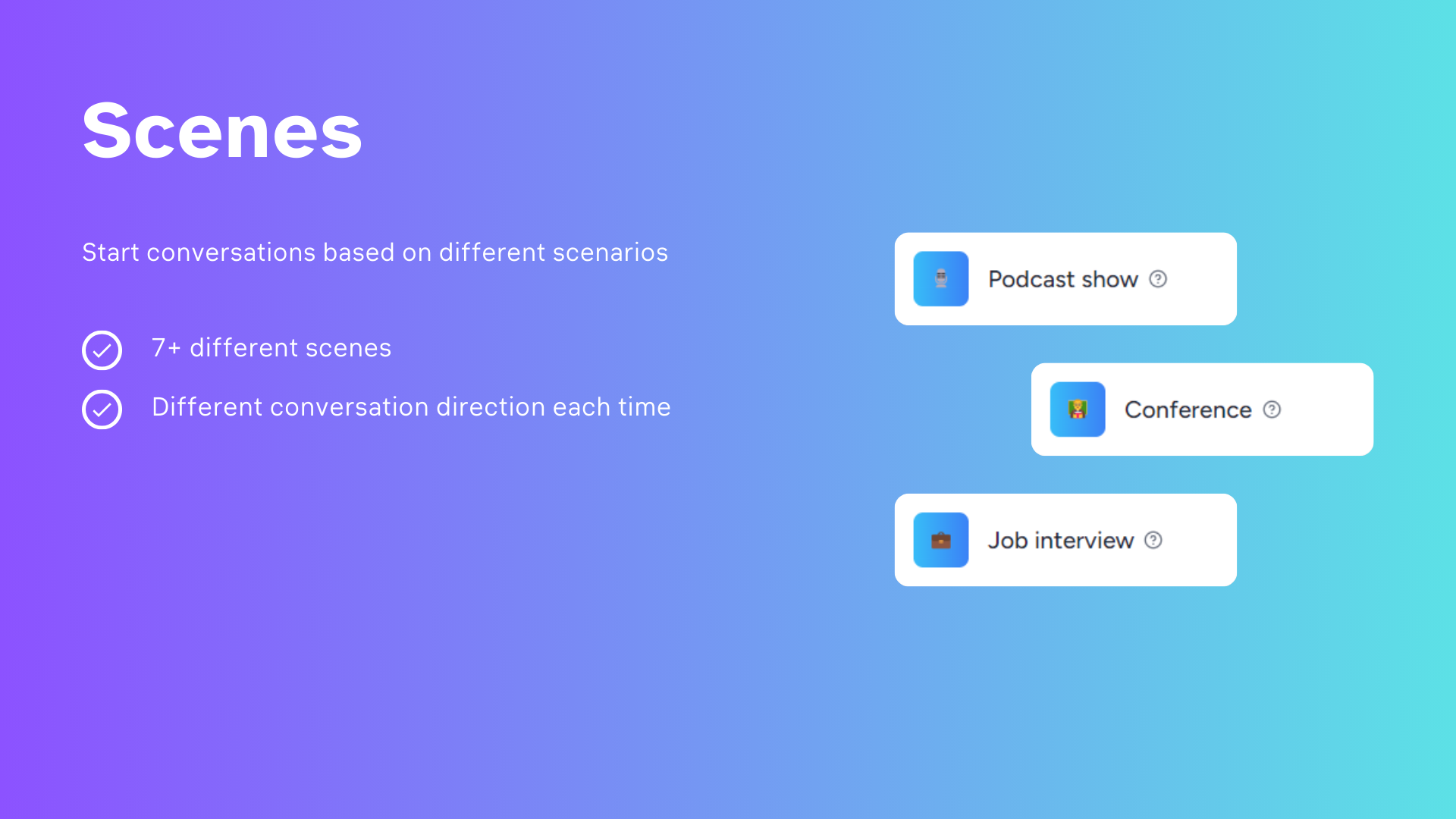 Scenes

Start conversations based on different scenarios

7+ different scenes

Different conversation direction each time

Podcast show

Conference

Job interview